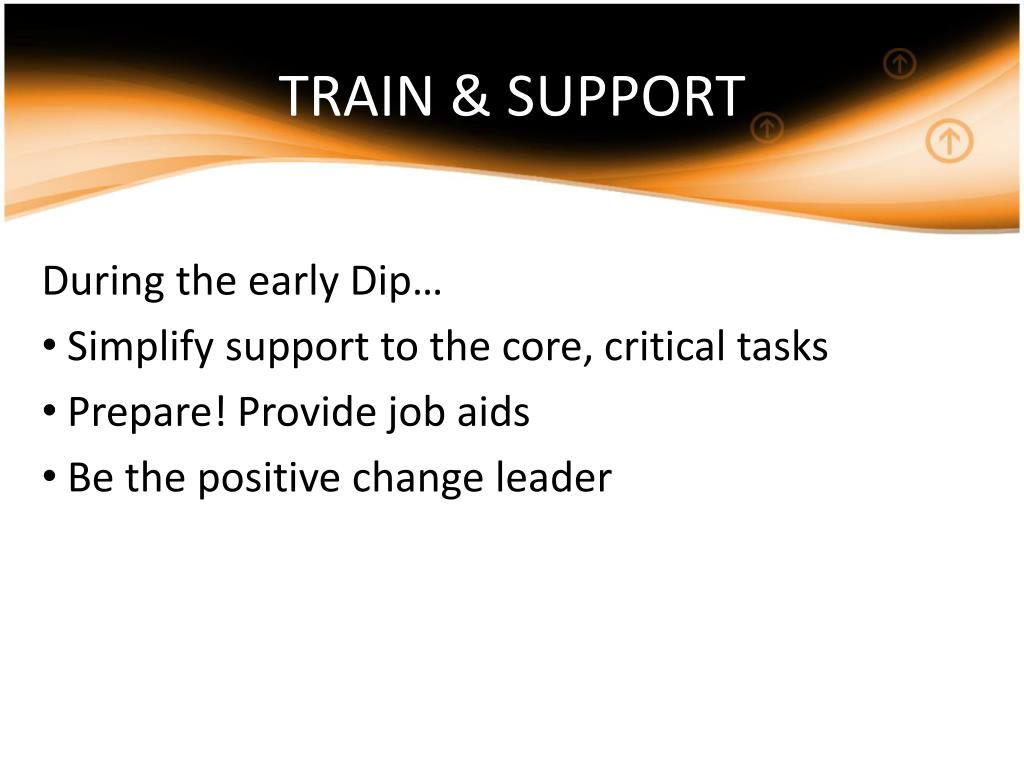 TRAIN & SUPPORT

During the early Dip…

• Simplify support to the core, critical tasks
• Prepare! Provide job aids
• Be the positive change leader